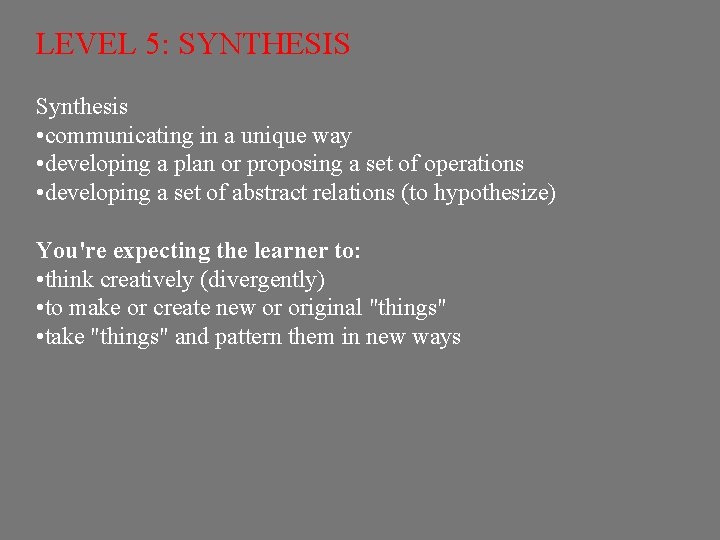 LEVEL 5: SYNTHESIS

Synthesis
•communicating in a unique way
•developing a plan or proposing a set of operations
•developing a set of abstract relations (to hypothesize)

You're expecting the learner to:
•think creatively (divergently)
•to make or create new or original "things"
•take "things" and pattern them in new ways